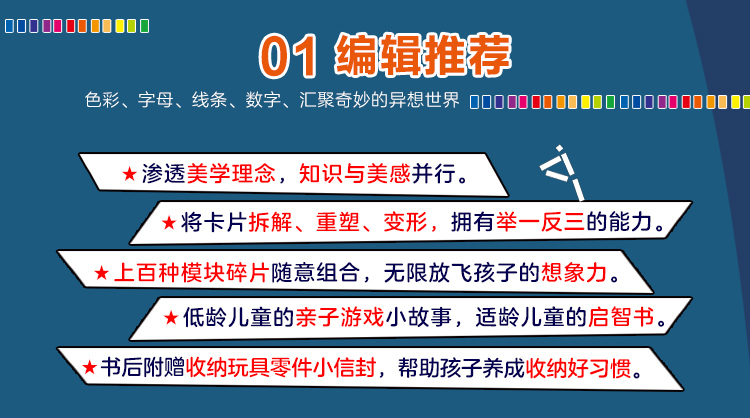 01 编辑推荐

色彩、字母、线条、数字、汇聚奇妙的异想世界

★渗透美学理念，知识与美感并行。

★将卡片拆解、重塑、变形，拥有举一反三的能力。

★上百种模块碎片随意组合，无限放飞孩子的想象力。

★低龄儿童的亲子游戏小故事，适龄儿童的启智书。

★书后附赠收纳玩具零件小信封，帮助孩子养成收纳好习惯。